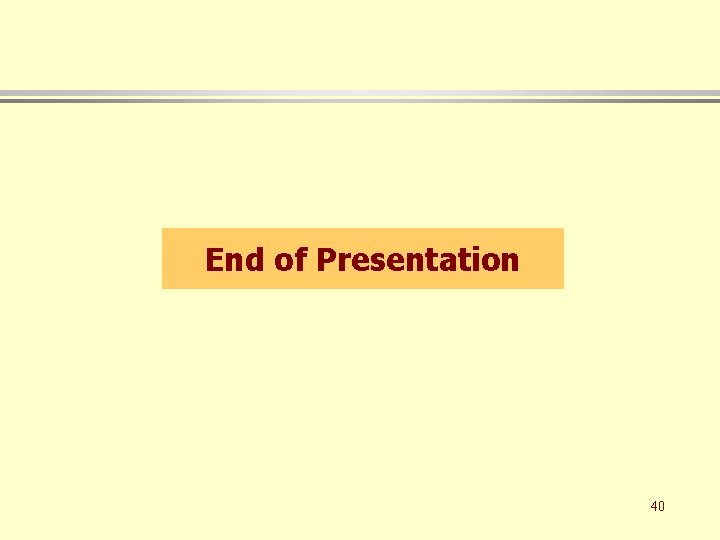 End of Presentation

40